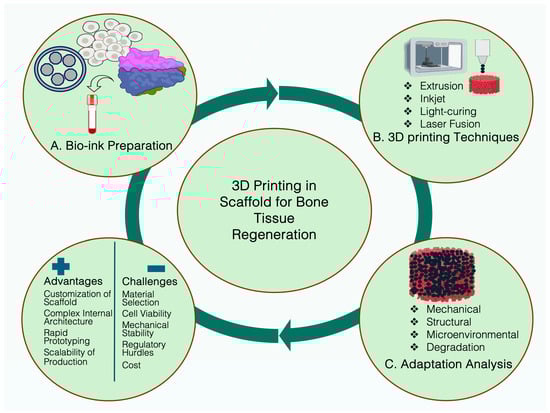 A. Bio-ink Preparation

❖ Extrusion
❖ Inkjet
❖ Light-curing
❖ Laser Fusion
B. 3D printing Techniques

3D Printing in Scaffold for Bone Tissue Regeneration

❖ Mechanical
❖ Structural
❖ Microenvironmental
❖ Degradation
C. Adaptation Analysis

Advantages
Customization of Scaffold
Complex Internal Architecture
Rapid Prototyping
Scalability of Production

Challenges
Material Selection
Cell Viability
Mechanical Stability
Regulatory Hurdles
Cost